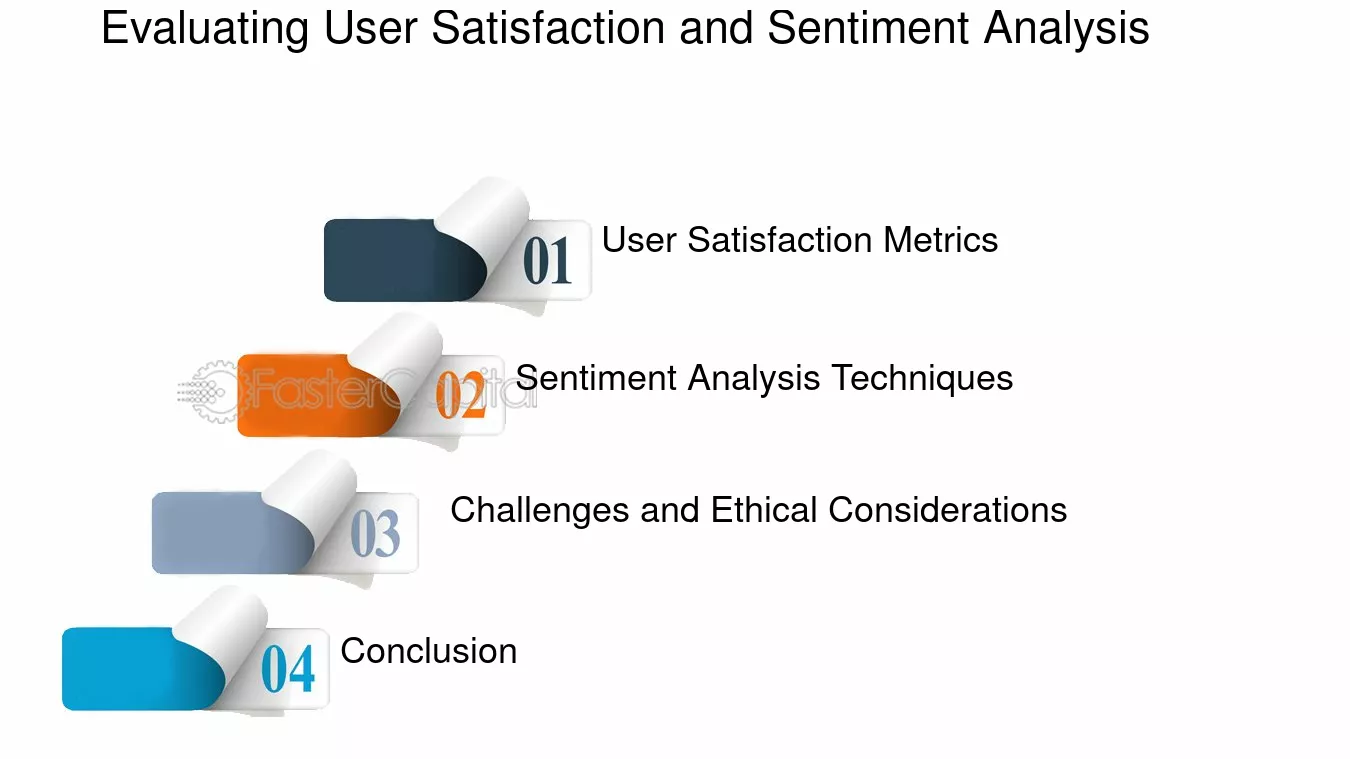 Evaluating User Satisfaction and Sentiment Analysis

01 User Satisfaction Metrics

02 Sentiment Analysis Techniques

03 Challenges and Ethical Considerations

04 Conclusion

FasterCapital